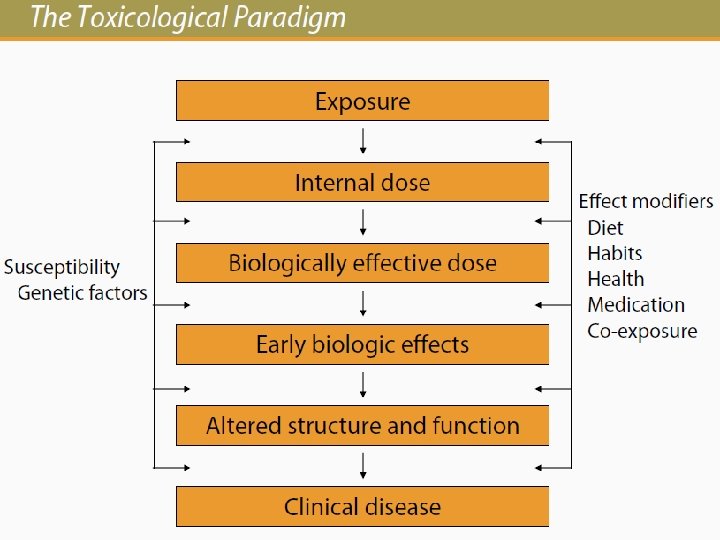 The Toxicological Paradigm

Exposure

Internal dose

Biologically effective dose

Early biologic effects

Altered structure and function

Clinical disease

Susceptibility
Genetic factors

Effect modifiers
Diet
Habits
Health
Medication
Co-exposure